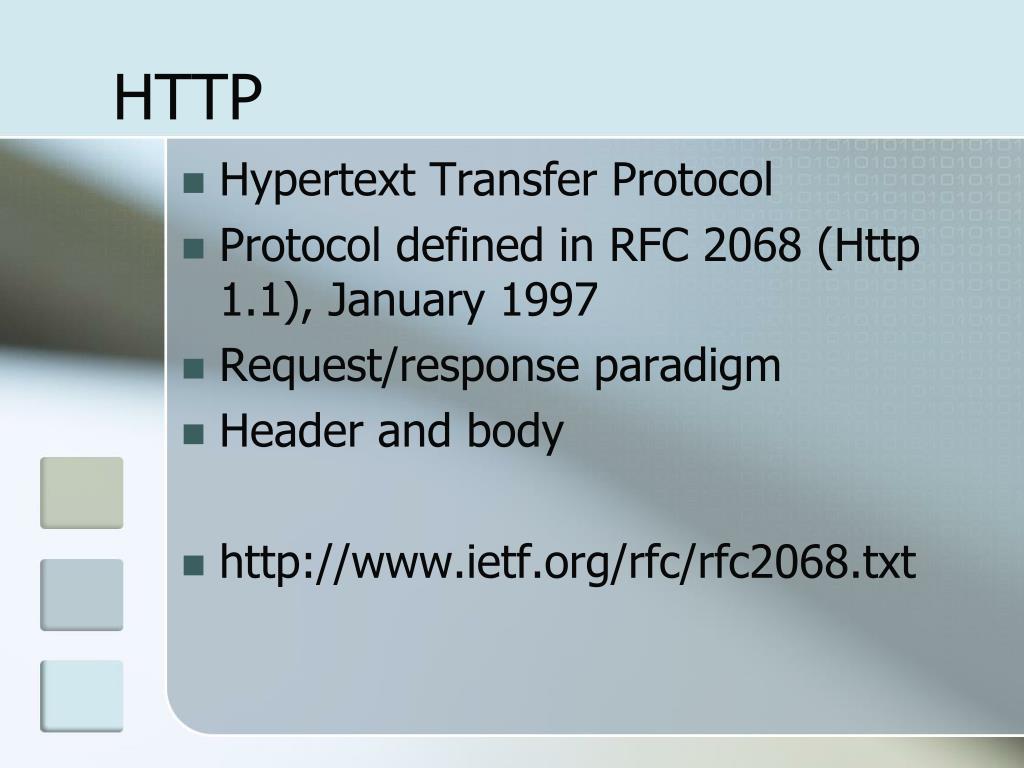 HTTP

- Hypertext Transfer Protocol
- Protocol defined in RFC 2068 (Http 1.1), January 1997
- Request/response paradigm
- Header and body

- http://www.ietf.org/rfc/rfc2068.txt